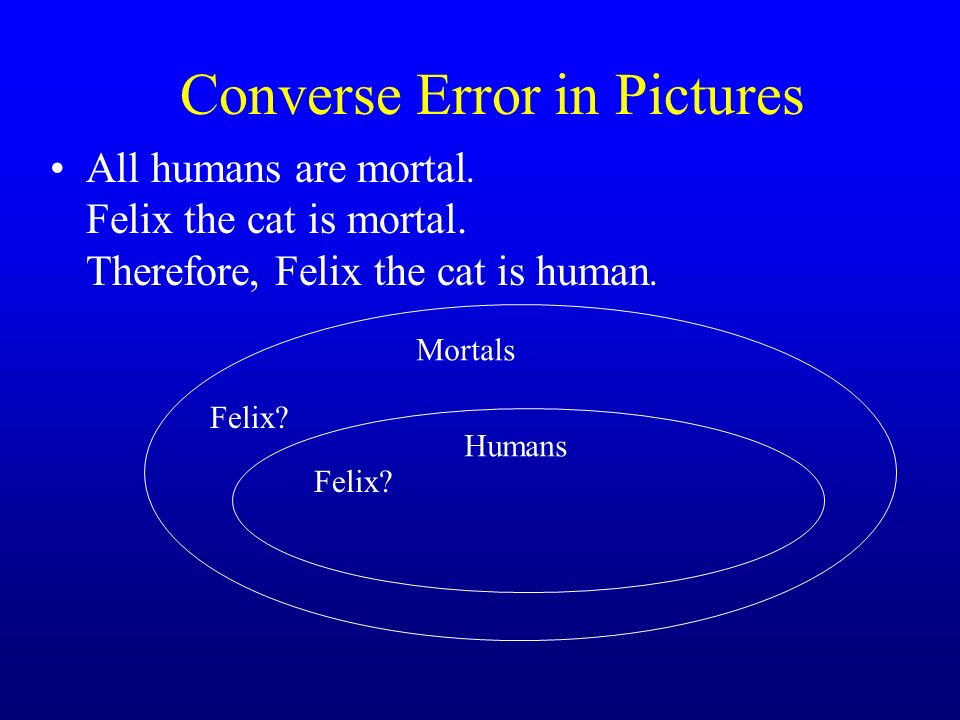 Converse Error in Pictures

• All humans are mortal.
Felix the cat is mortal.
Therefore, Felix the cat is human.

Mortals

Felix?

Humans

Felix?